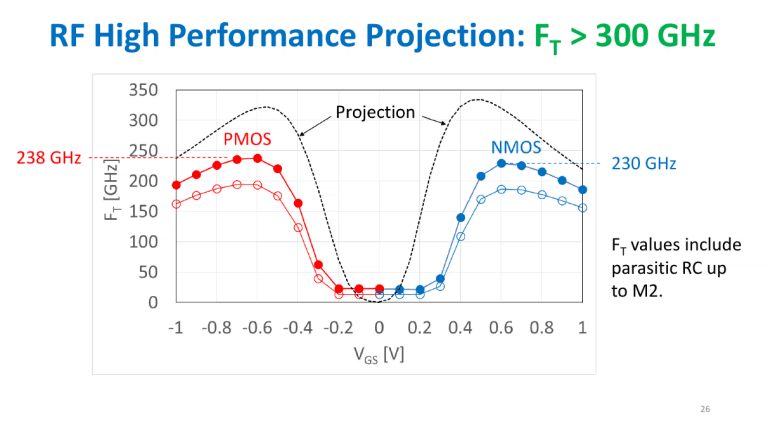 RF High Performance Projection: $F_T$ > 300 GHz

350
300
250
200
150
100
50
0

$F_T$ [GHz]

238 GHz

PMOS

Projection

NMOS

230 GHz

-1 -0.8 -0.6 -0.4 -0.2 0 0.2 0.4 0.6 0.8 1

$V_{GS}$ [V]

$F_T$ values include parasitic RC up to M2.

26